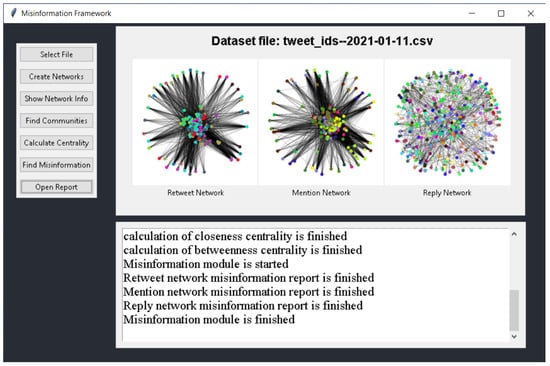 Misinformation Framework

Select File
Create Networks
Show Network Info
Find Communities
Calculate Centrality
Find Misinformation
Open Report

Dataset file: tweet_ids--2021-01-11.csv

Retweet Network
Mention Network
Reply Network

calculation of closeness centrality is finished
calculation of betweenness centrality is finished
Misinformation module is started
Retweet network misinformation report is finished
Mention network misinformation report is finished
Reply network misinformation report is finished
Misinformation module is finished